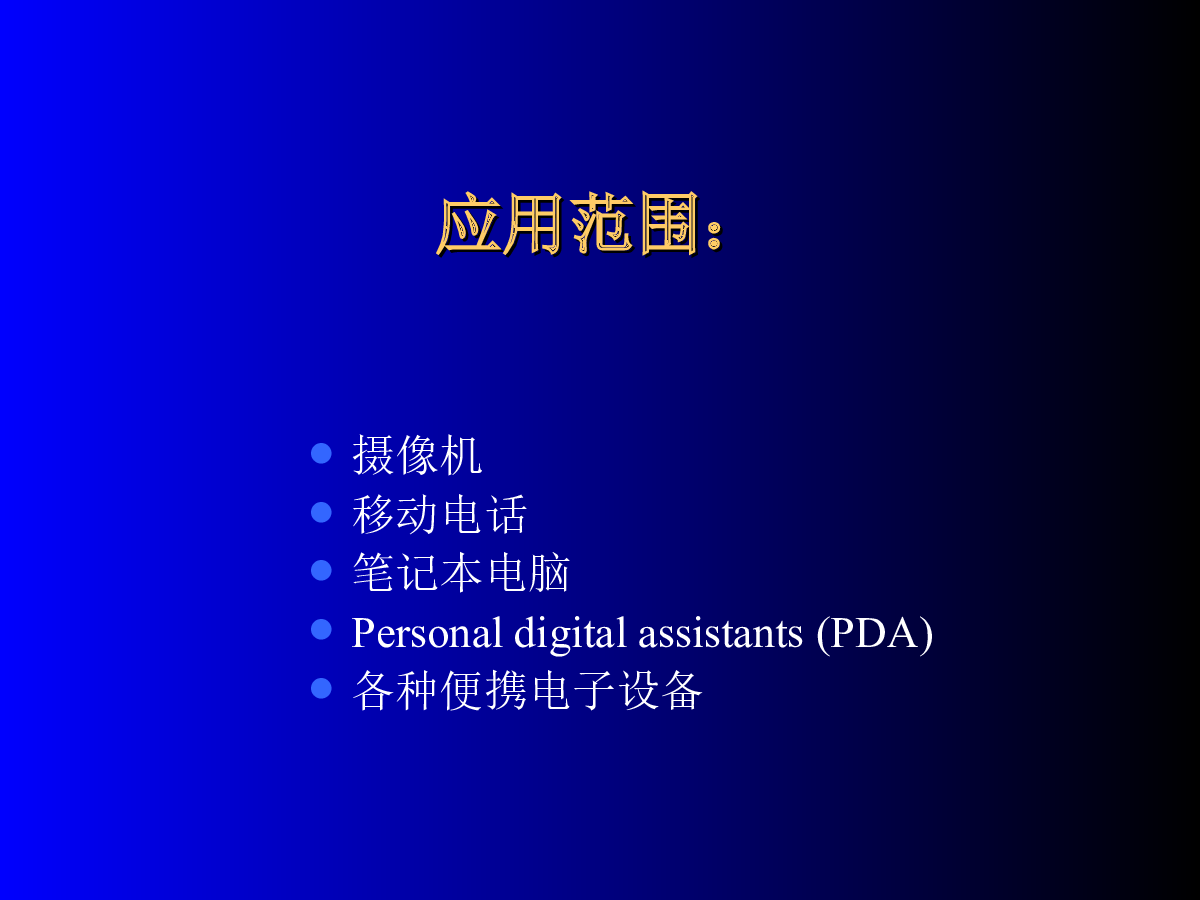 应用范围：

- 摄像机
- 移动电话
- 笔记本电脑
- Personal digital assistants (PDA)
- 各种便携电子设备